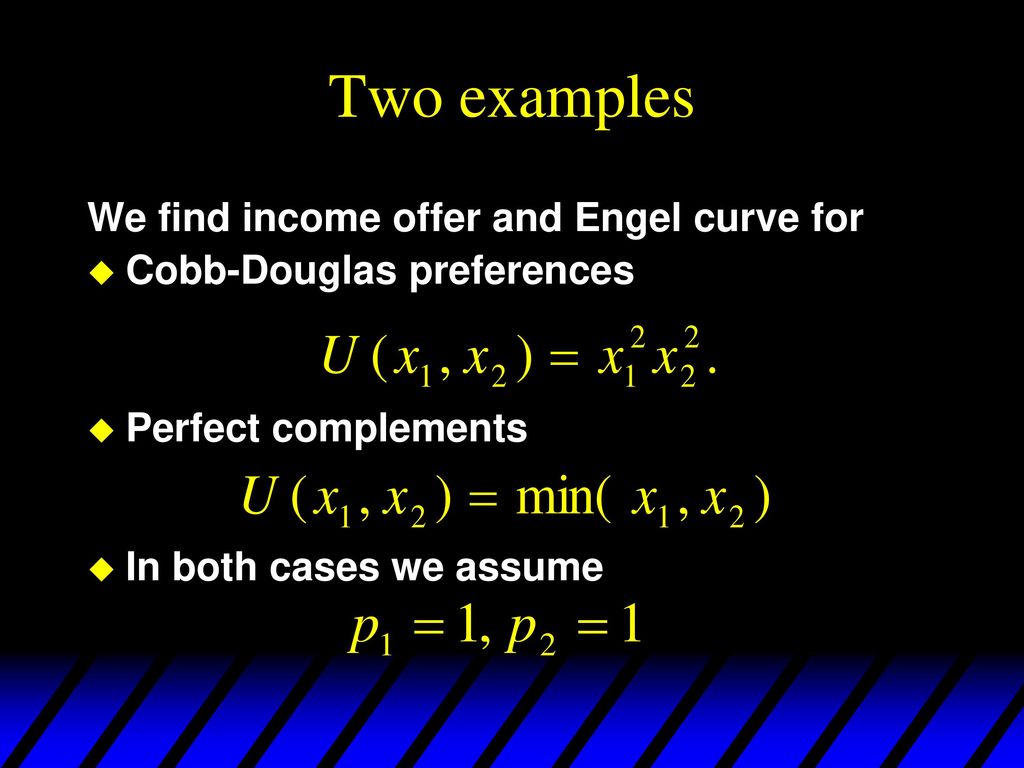 Two examples

We find income offer and Engel curve for

Cobb-Douglas preferences

$U(x_1, x_2) = x_1^2 x_2^2.$

Perfect complements

$U(x_1, x_2) = \min(x_1, x_2)$

In both cases we assume

$p_1 = 1, p_2 = 1$